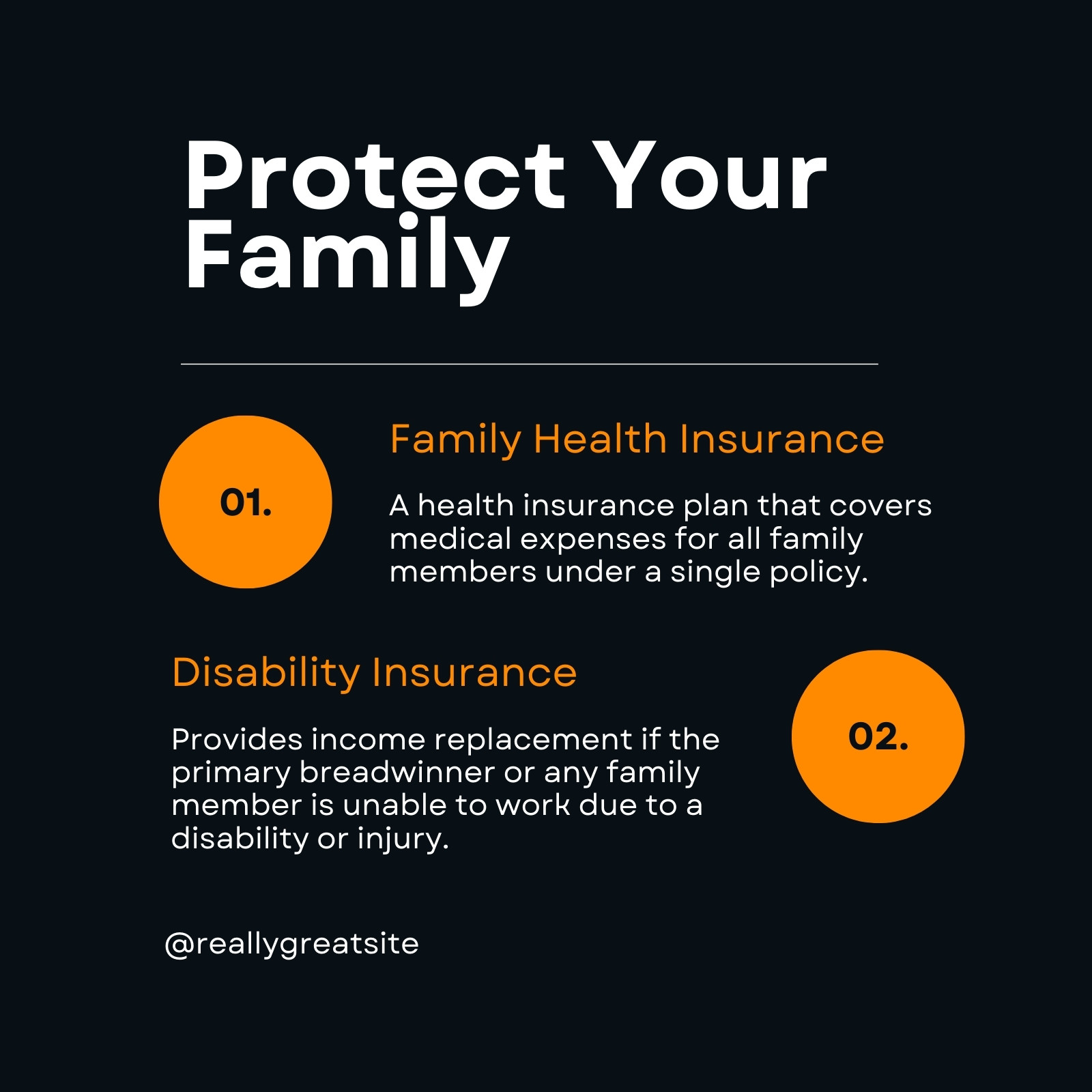 Protect Your Family

01.

Family Health Insurance

A health insurance plan that covers medical expenses for all family members under a single policy.

Disability Insurance

Provides income replacement if the primary breadwinner or any family member is unable to work due to a disability or injury.

02.

@reallygreatsite